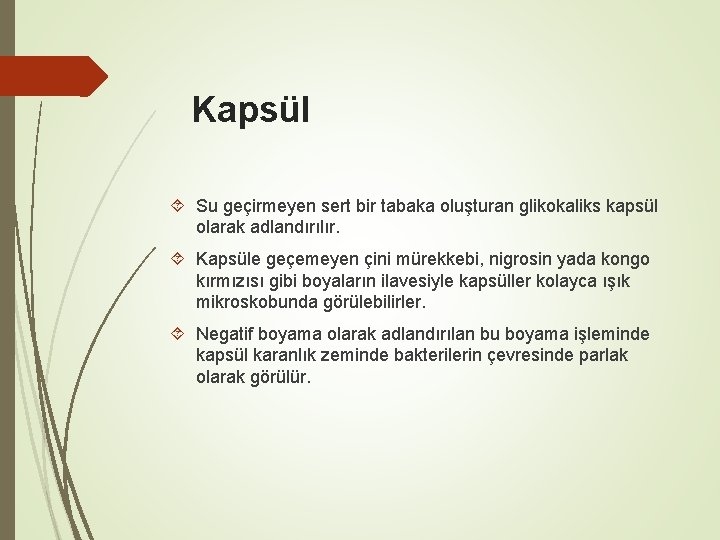 Kapsül

Su geçirmeyen sert bir tabaka oluşturan glikokaliks kapsül olarak adlandırılır.

Kapsüle geçemeyen çini mürekkebi, nigrosin yada kongo kırmızısı gibi boyaların ilavesiyle kapsüller kolayca ışık mikroskobunda görülebilirler.

Negatif boyama olarak adlandırılan bu boyama işleminde kapsül karanlık zeminde bakterilerin çevresinde parlak olarak görülür.